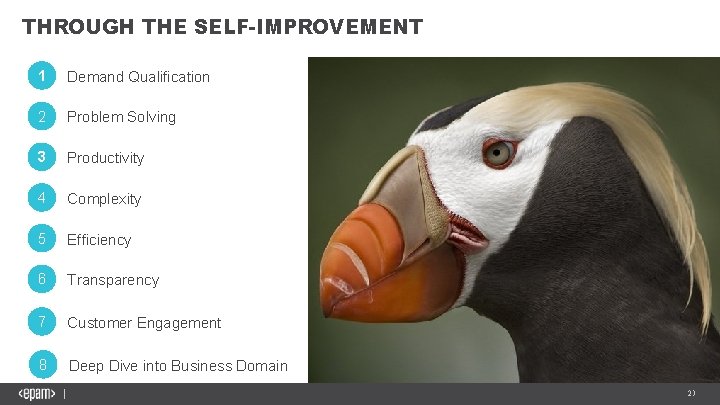 THROUGH THE SELF-IMPROVEMENT

1 Demand Qualification

2 Problem Solving

3 Productivity

4 Complexity

5 Efficiency

6 Transparency

7 Customer Engagement

8 Deep Dive into Business Domain

<epam> |

23